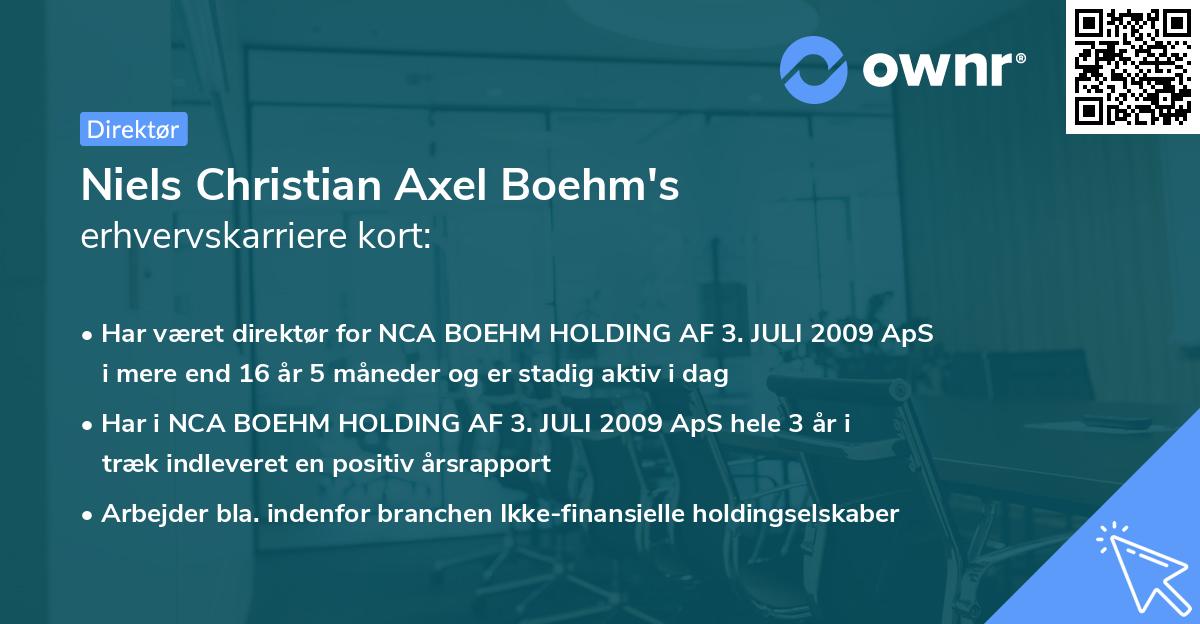 ownr®

Direktør

Niels Christian Axel Boehm's
erhvervskarriere kort:

• Har været direktør for NCA BOEHM HOLDING AF 3. JULI 2009 ApS i mere end 16 år 5 måneder og er stadig aktiv i dag

• Har i NCA BOEHM HOLDING AF 3. JULI 2009 ApS hele 3 år i træk indleveret en positiv årsrapport

• Arbejder bla. indenfor branchen Ikke-finansielle holdingselskaber